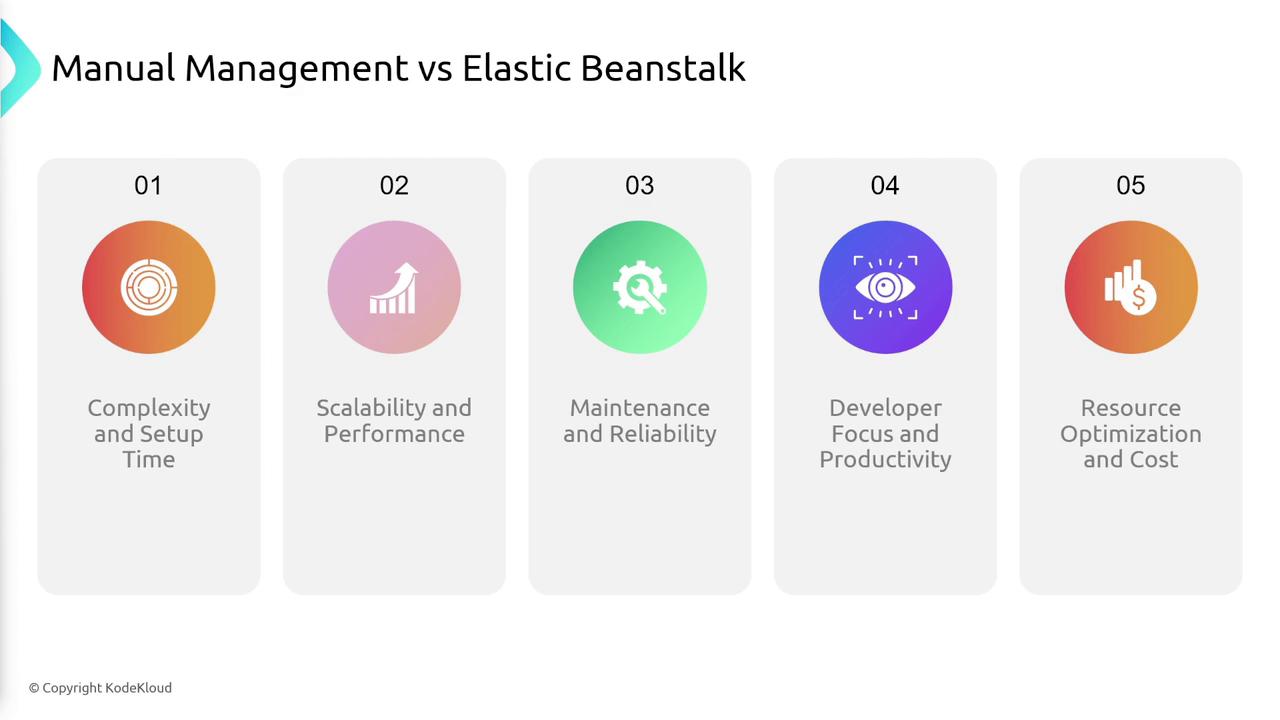 Manual Management vs Elastic Beanstalk

01

Complexity and Setup Time

02

Scalability and Performance

03

Maintenance and Reliability

04

Developer Focus and Productivity

05

Resource Optimization and Cost

© Copyright KodeKloud